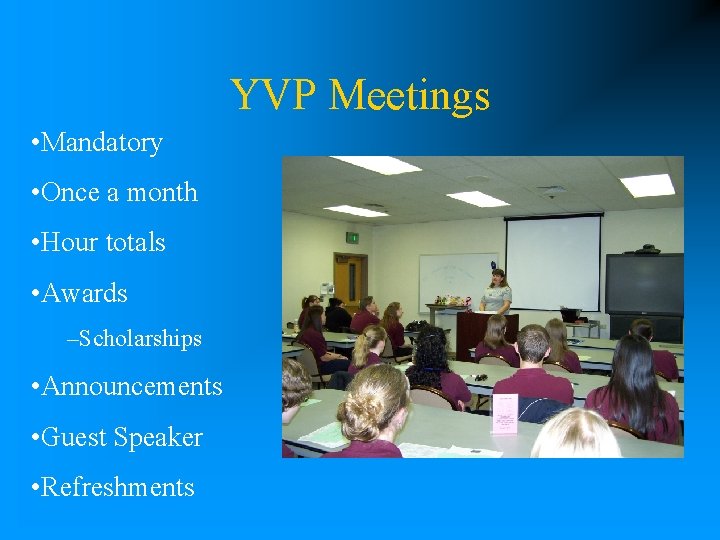 YVP Meetings

•Mandatory

•Once a month

•Hour totals

•Awards

–Scholarships

•Announcements

•Guest Speaker

•Refreshments